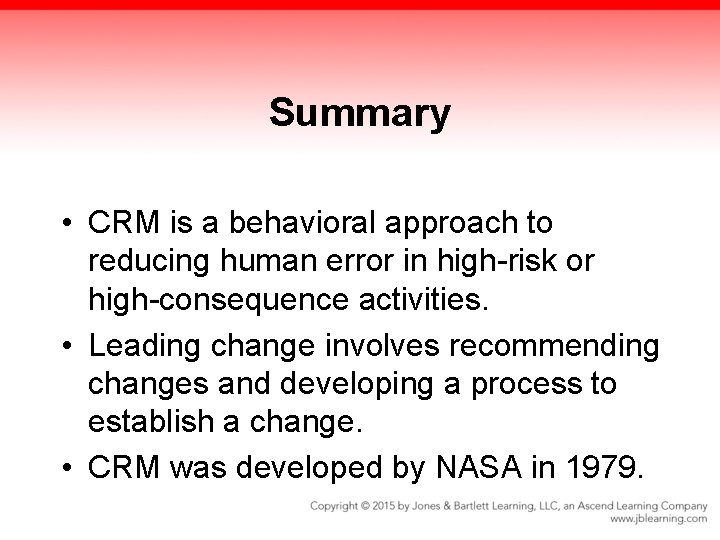 Summary

• CRM is a behavioral approach to reducing human error in high-risk or high-consequence activities.
• Leading change involves recommending changes and developing a process to establish a change.
• CRM was developed by NASA in 1979.

Copyright © 2015 by Jones & Bartlett Learning, LLC, an Ascend Learning Company
www.jblearning.com